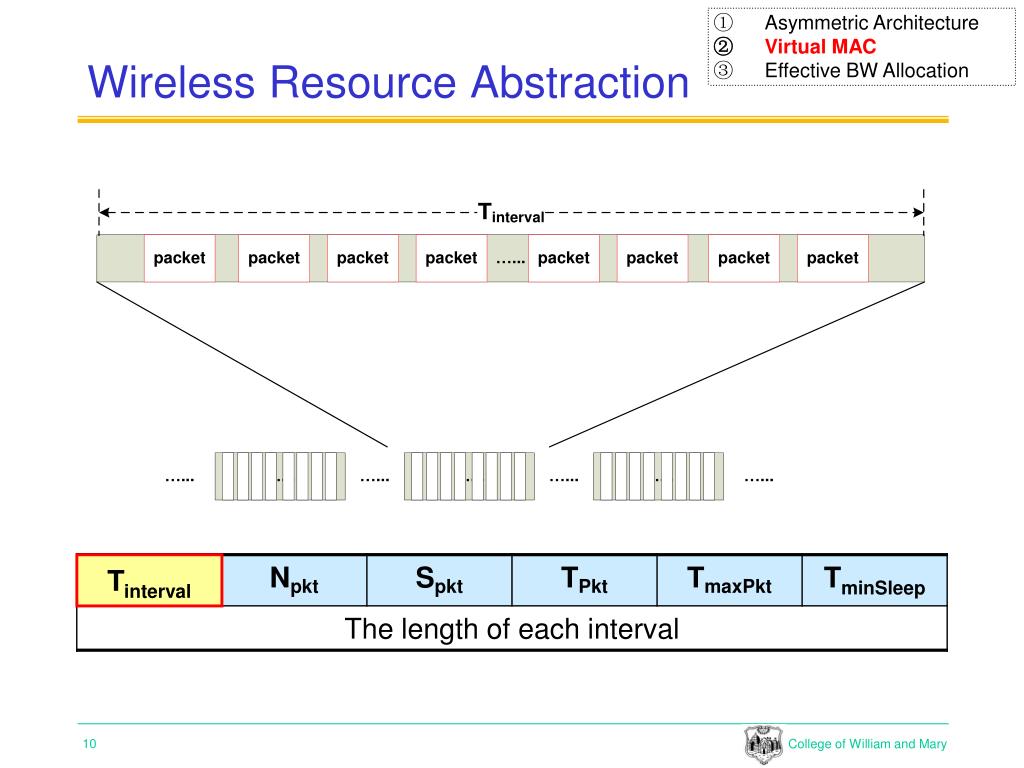 ① Asymmetric Architecture
② Virtual MAC
③ Effective BW Allocation

Wireless Resource Abstraction

$T_{interval}$

packet packet packet packet …... packet packet packet packet

…... …... …... …...

| $T_{interval}$ | $N_{pkt}$ | $S_{pkt}$ | $T_{Pkt}$ | $T_{maxPkt}$ | $T_{minSleep}$ |
|---|---|---|---|---|---|
| The length of each interval | | | | | |

10

College of William and Mary